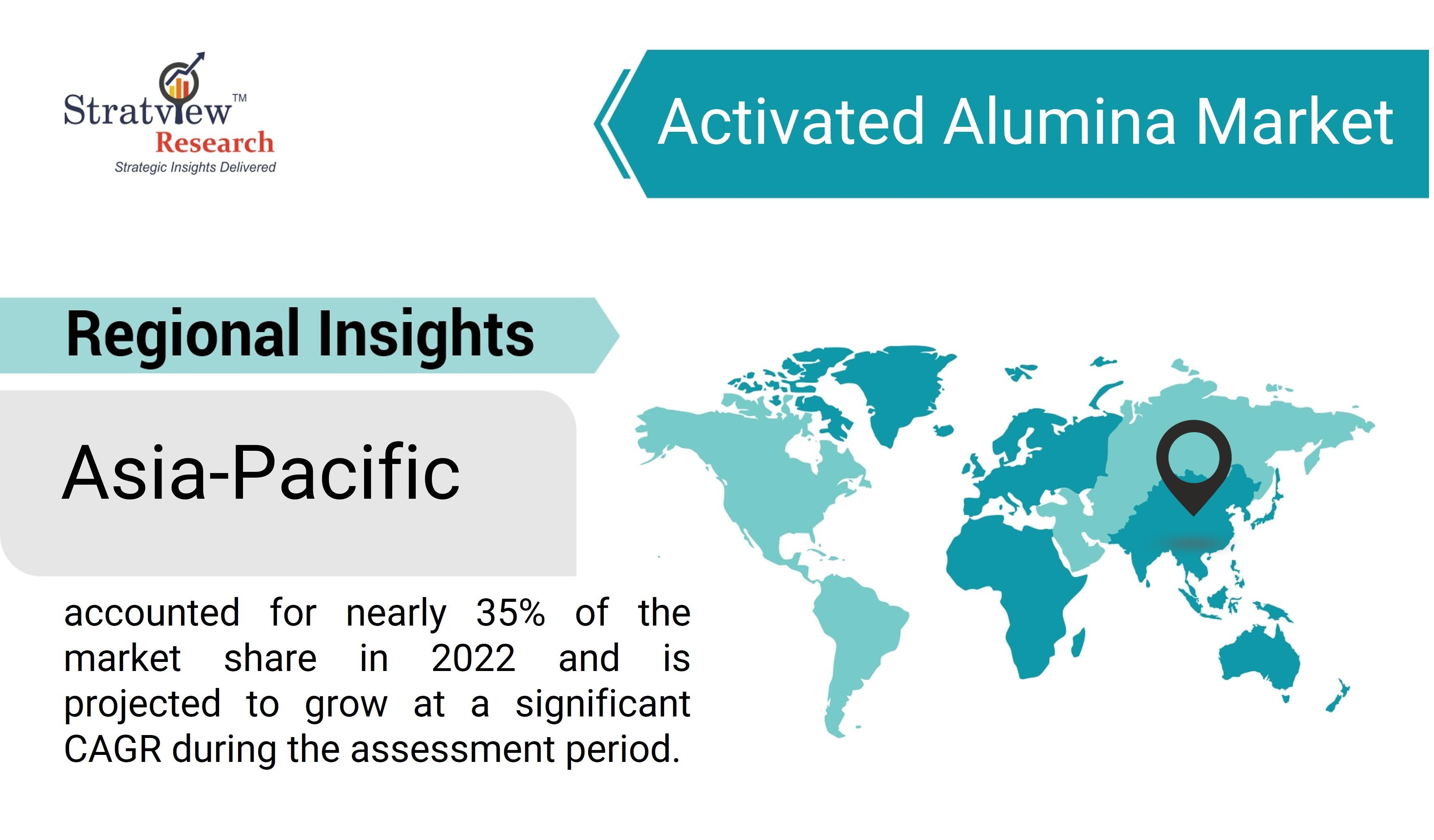 Stratview™
Research
Strategic Insights Delivered

Activated Alumina Market

Regional Insights

Asia-Pacific

accounted for nearly 35% of the market share in 2022 and is projected to grow at a significant CAGR during the assessment period.